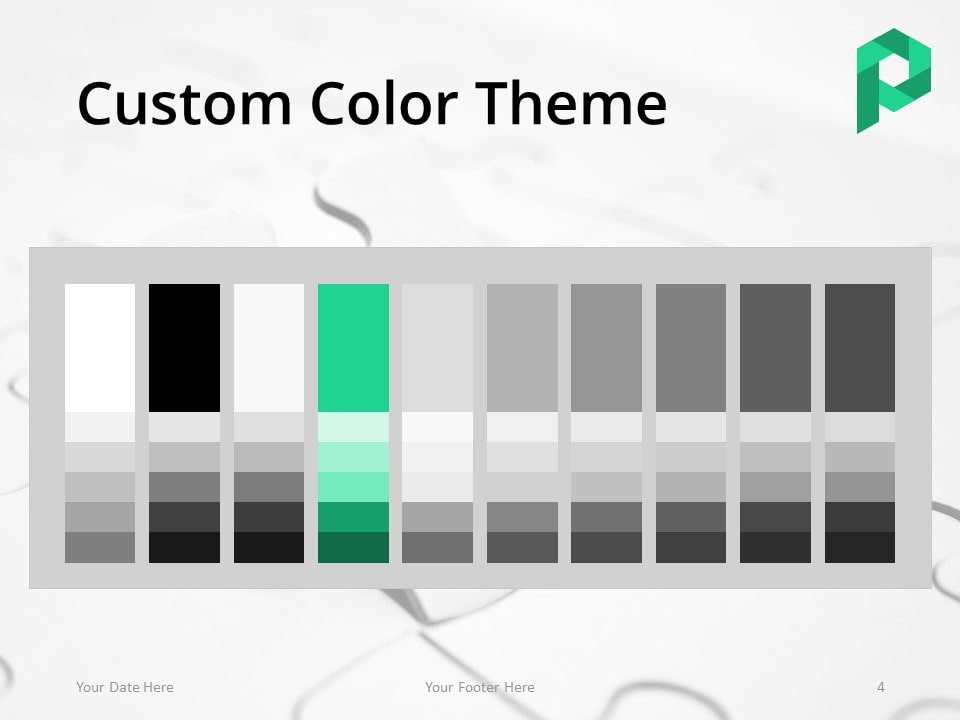 Custom Color Theme

Your Date Here

Your Footer Here

4